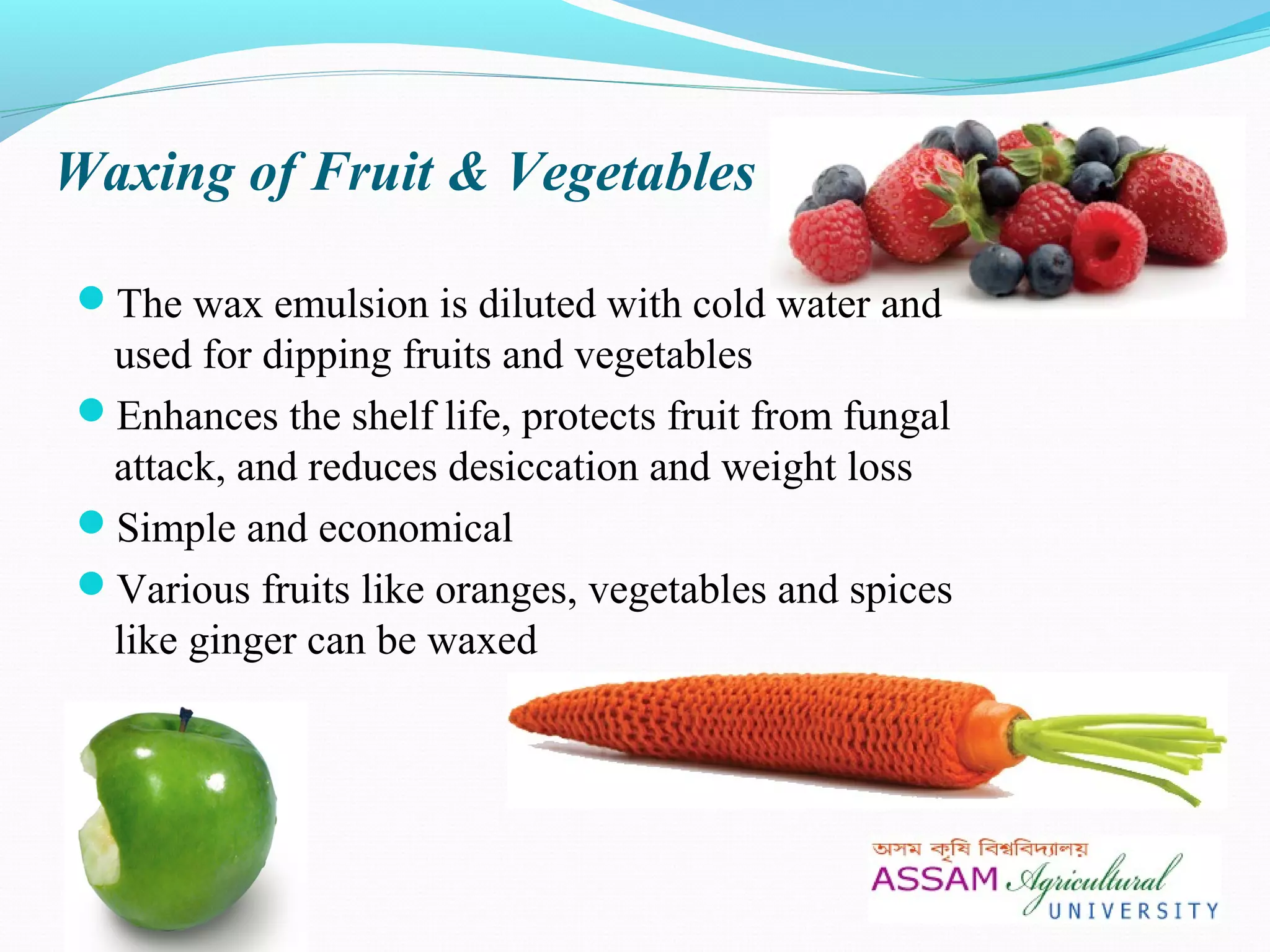 Waxing of Fruit & Vegetables

- The wax emulsion is diluted with cold water and used for dipping fruits and vegetables
- Enhances the shelf life, protects fruit from fungal attack, and reduces desiccation and weight loss
- Simple and economical
- Various fruits like oranges, vegetables and spices like ginger can be waxed

অসম কৃষি বিশ্ববিদ্যালয়
ASSAM Agricultural UNIVERSITY